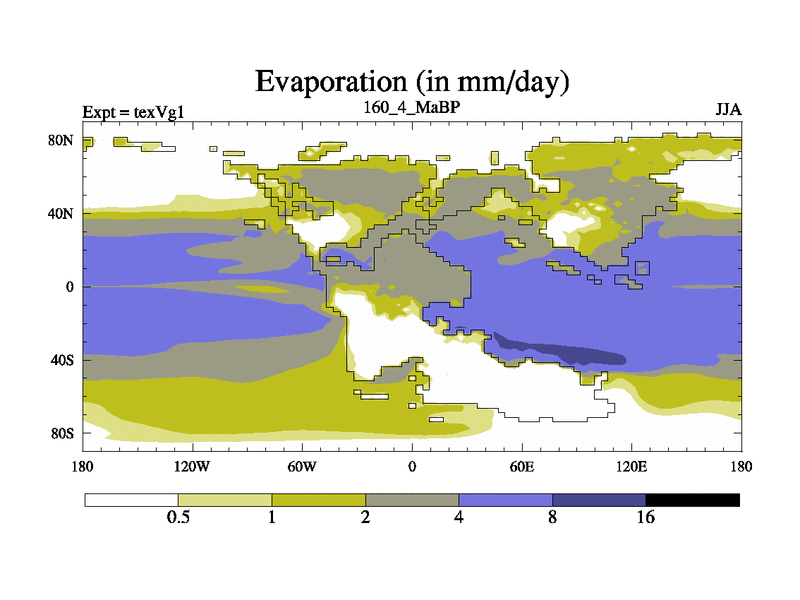 Evaporation (in mm/day)

Expt = texVg1

160_4_MaBP

JJA

80N
40N
0
40S
80S

180
120W
60W
0
60E
120E
180

0.5
1
2
4
8
16